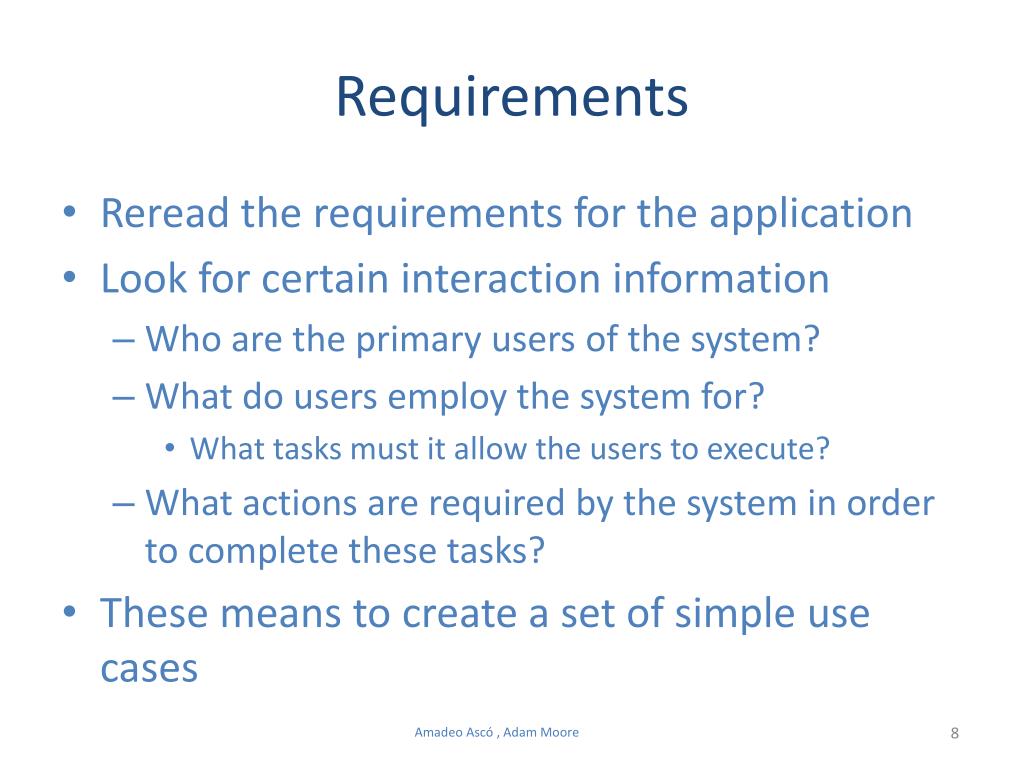 Requirements

• Reread the requirements for the application
• Look for certain interaction information
– Who are the primary users of the system?
– What do users employ the system for?
• What tasks must it allow the users to execute?
– What actions are required by the system in order to complete these tasks?
• These means to create a set of simple use cases

Amadeo Ascó , Adam Moore

8